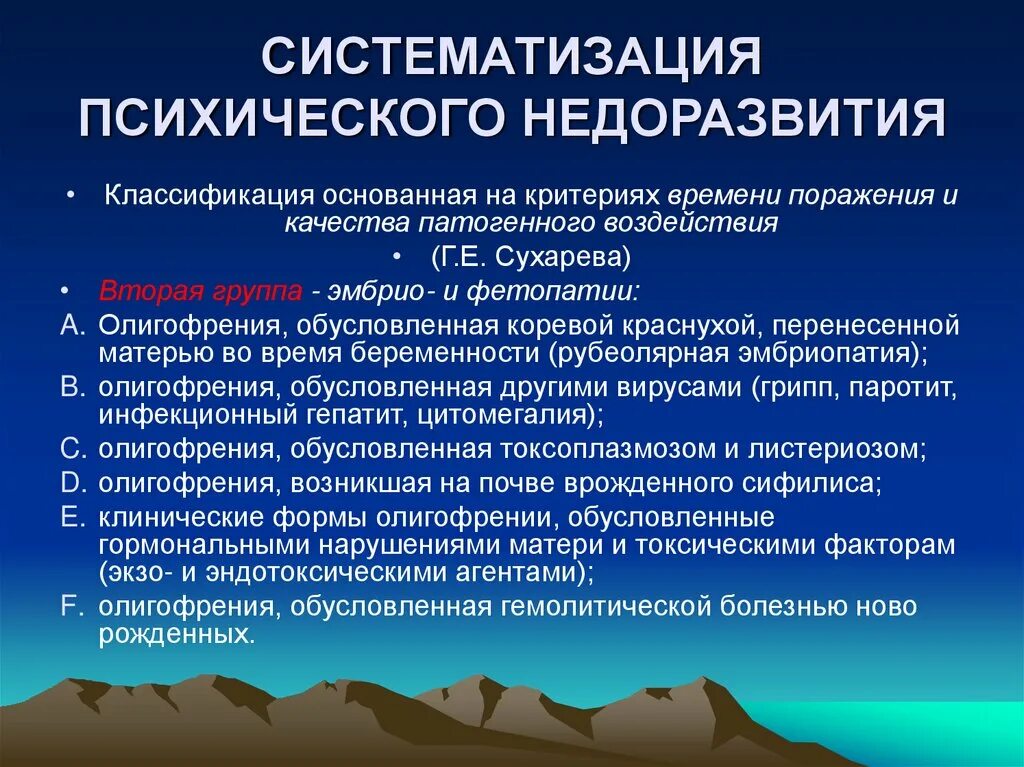 СИСТЕМАТИЗАЦИЯ ПСИХИЧЕСКОГО НЕДОРАЗВИТИЯ

• Классификация основанная на критериях времени поражения и качества патогенного воздействия

• (Г.Е. Сухарева)

• Вторая группа - эмбрио- и фетопатии:

A. Олигофрения, обусловленная коревой краснухой, перенесенной матерью во время беременности (рубеолярная эмбриопатия);

B. олигофрения, обусловленная другими вирусами (грипп, паротит, инфекционный гепатит, цитомегалия);

C. олигофрения, обусловленная токсоплазмозом и листериозом;

D. олигофрения, возникшая на почве врожденного сифилиса;

E. клинические формы олигофрении, обусловленные гормональными нарушениями матери и токсическими факторам (экзо- и эндотоксическими агентами);

F. олигофрения, обусловленная гемолитической болезнью ново рожденных.